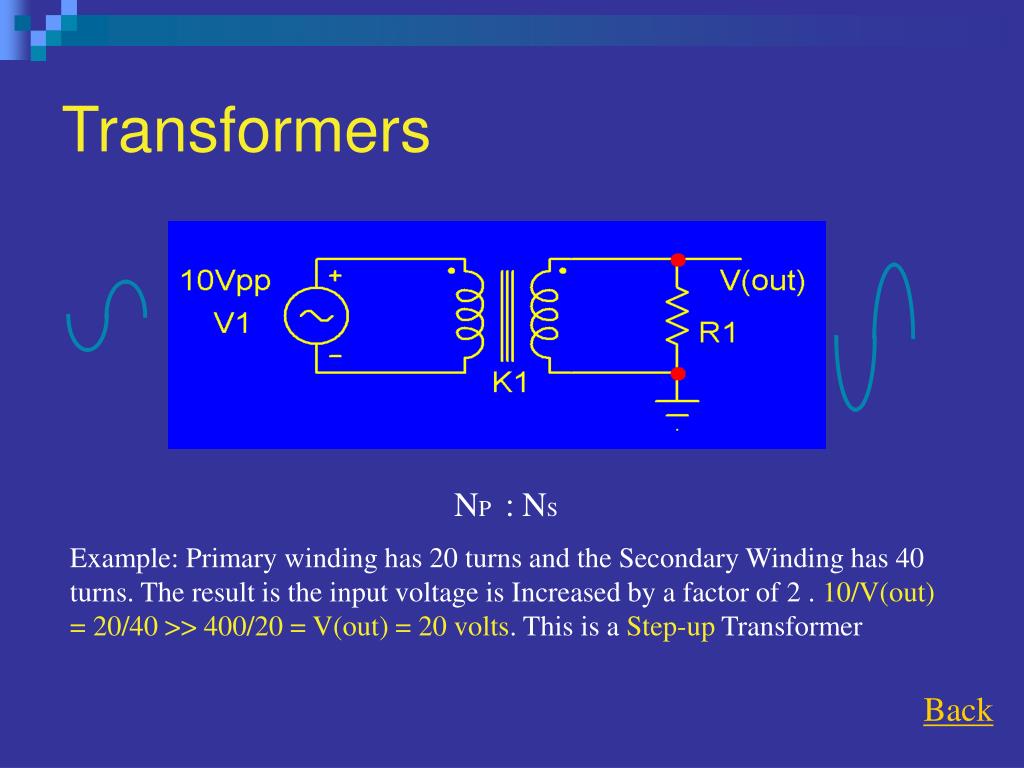 Transformers

10Vpp
V1
+
−
K1
V(out)
R1

$N_P : N_S$

Example: Primary winding has 20 turns and the Secondary Winding has 40 turns. The result is the input voltage is Increased by a factor of 2 . 10/V(out) = 20/40 >> 400/20 = V(out) = 20 volts. This is a Step-up Transformer

Back